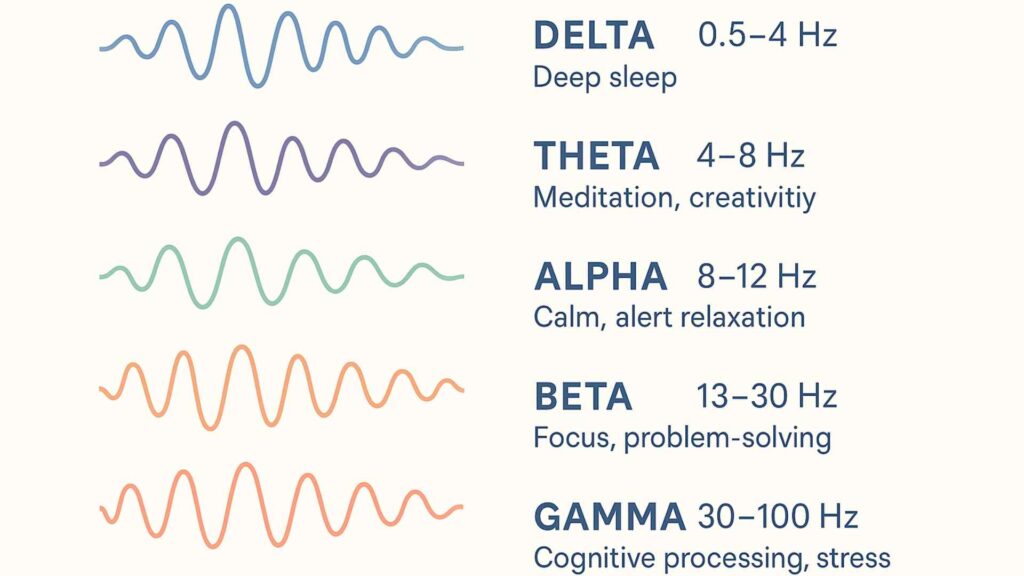 DELTA 0.5–4 Hz
Deep sleep

THETA 4–8 Hz
Meditation, creativitiy

ALPHA 8–12 Hz
Calm, alert relaxation

BETA 13–30 Hz
Focus, problem-solving

GAMMA 30–100 Hz
Cognitive processing, stress